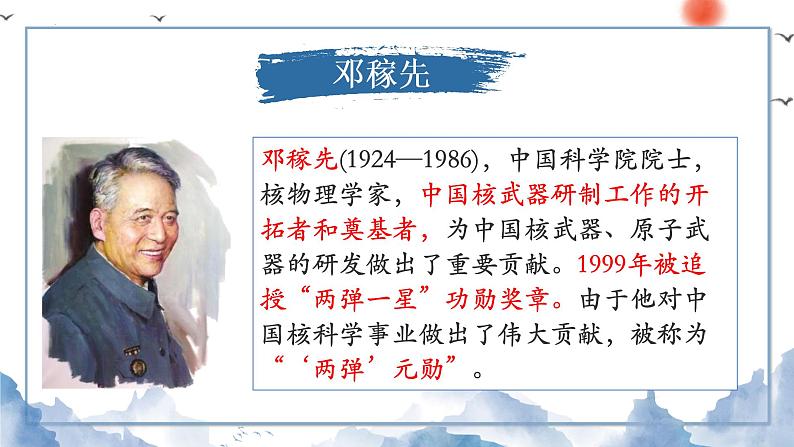 邓稼先

邓稼先(1924—1986)，中国科学院院士，核物理学家，中国核武器研制工作的开拓者和奠基者，为中国核武器、原子武器的研发做出了重要贡献。1999年被追授“两弹一星”功勋奖章。由于他对中国核科学事业做出了伟大贡献，被称为“‘两弹’元勋”。